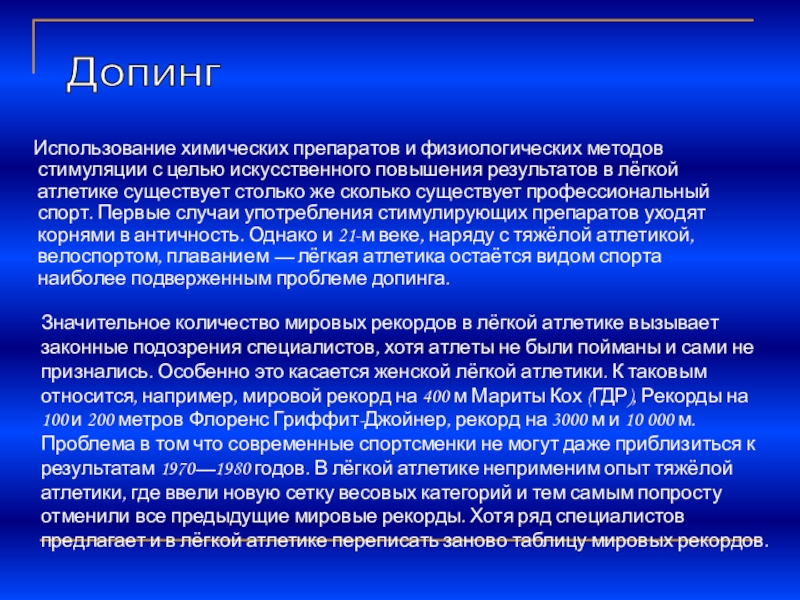 Допинг

Использование химических препаратов и физиологических методов стимуляции с целью искусственного повышения результатов в лёгкой атлетике существует столько же сколько существует профессиональный спорт. Первые случаи употребления стимулирующих препаратов уходят корнями в античность. Однако и 21-м веке, наряду с тяжёлой атлетикой, велоспортом, плаванием — лёгкая атлетика остаётся видом спорта наиболее подверженным проблеме допинга.

Значительное количество мировых рекордов в лёгкой атлетике вызывает законные подозрения специалистов, хотя атлеты не были пойманы и сами не признались. Особенно это касается женской лёгкой атлетики. К таковым относится, например, мировой рекорд на 400 м Мариты Кох (ГДР). Рекорды на 100 и 200 метров Флоренс Гриффит-Джойнер, рекорд на 3000 м и 10 000 м. Проблема в том что современные спортсменки не могут даже приблизиться к результатам 1970—1980 годов. В лёгкой атлетике неприменим опыт тяжёлой атлетики, где ввели новую сетку весовых категорий и тем самым попросту отменили все предыдущие мировые рекорды. Хотя ряд специалистов предлагает и в лёгкой атлетике переписать заново таблицу мировых рекордов.